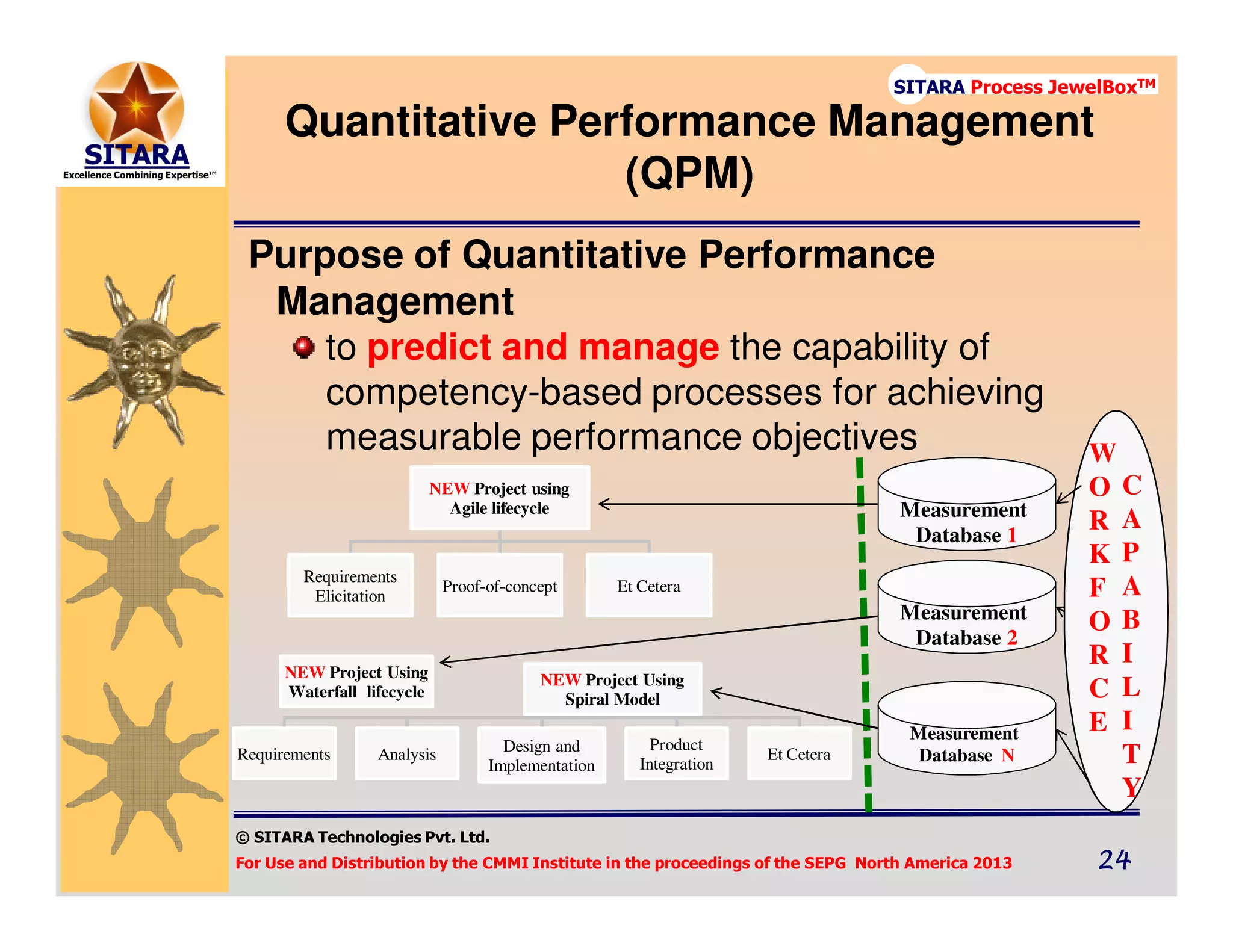 SITARA
Excellence Combining Expertise™

SITARA Process JewelBox™

Quantitative Performance Management (QPM)

Purpose of Quantitative Performance Management

to predict and manage the capability of competency-based processes for achieving measurable performance objectives

NEW Project using Agile lifecycle

Requirements Elicitation

Proof-of-concept

Et Cetera

NEW Project Using Waterfall lifecycle

NEW Project Using Spiral Model

Requirements

Analysis

Design and Implementation

Product Integration

Et Cetera

Measurement Database 1

Measurement Database 2

Measurement Database N

WORKFORCE CAPABILITY

© SITARA Technologies Pvt. Ltd.

For Use and Distribution by the CMMI Institute in the proceedings of the SEPG North America 2013

24